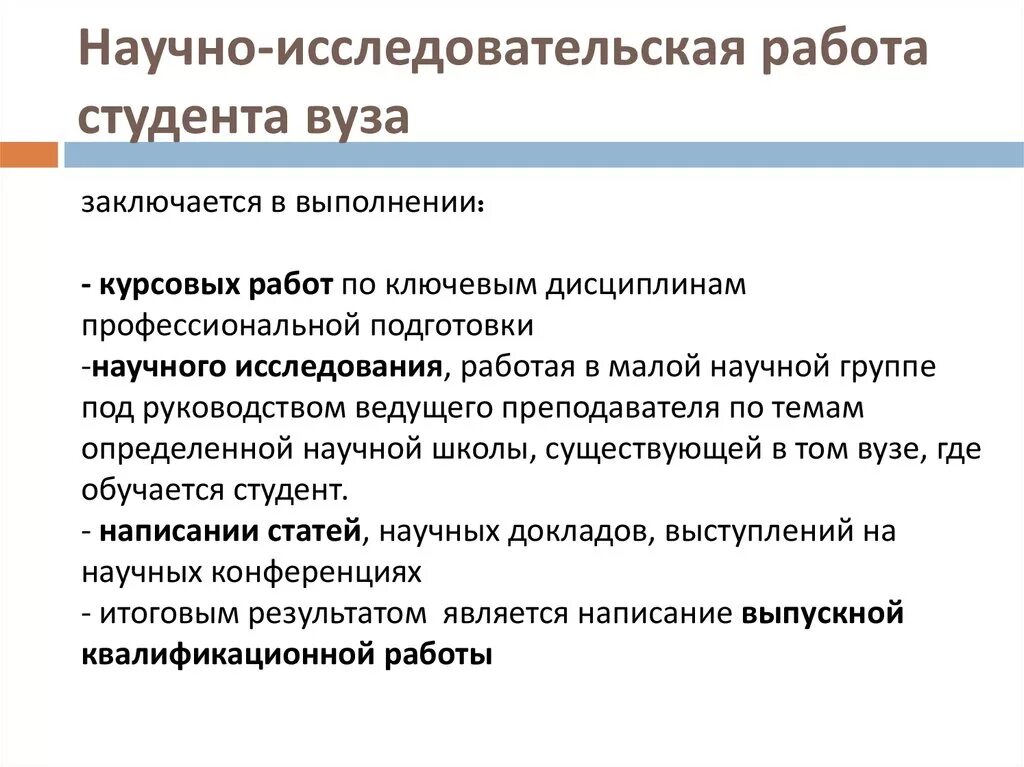 Научно-исследовательская работа студента вуза

заключается в выполнении:

- курсовых работ по ключевым дисциплинам профессиональной подготовки
-научного исследования, работая в малой научной группе под руководством ведущего преподавателя по темам определенной научной школы, существующей в том вузе, где обучается студент.
- написании статей, научных докладов, выступлений на научных конференциях
- итоговым результатом является написание выпускной квалификационной работы